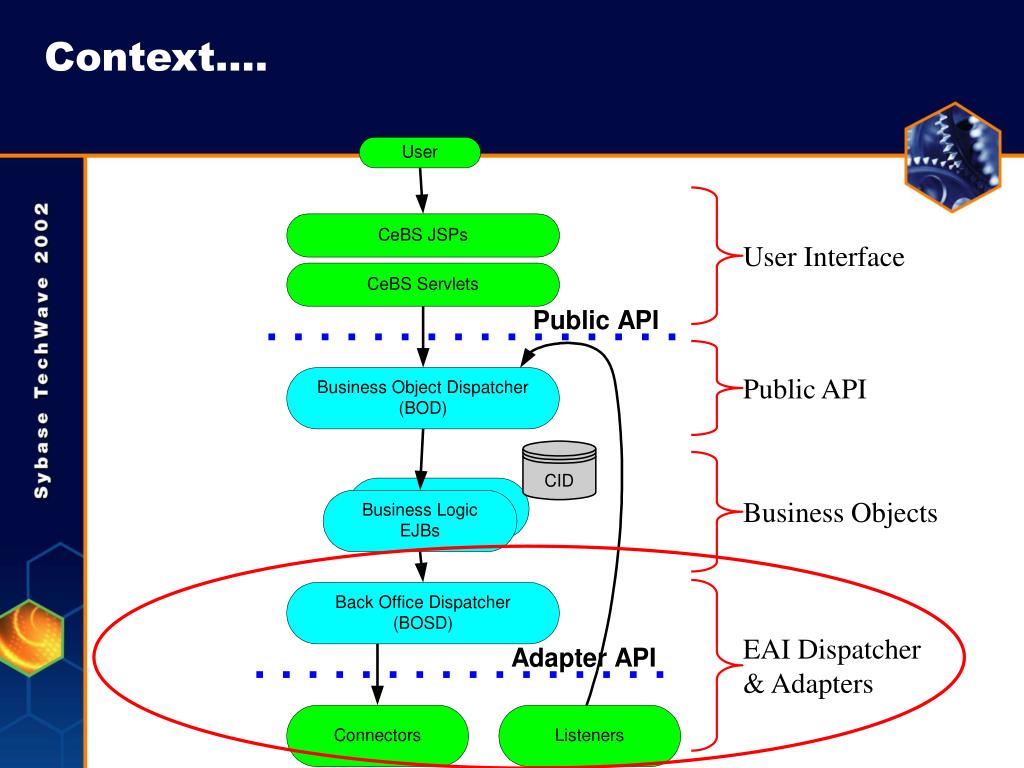 Context….

Sybase TechWave 2002

User

CeBS JSPs

CeBS Servlets

Public API

Business Object Dispatcher (BOD)

CID

Business Logic EJBs

Back Office Dispatcher (BOSD)

Adapter API

Connectors

Listeners

User Interface

Public API

Business Objects

EAI Dispatcher & Adapters